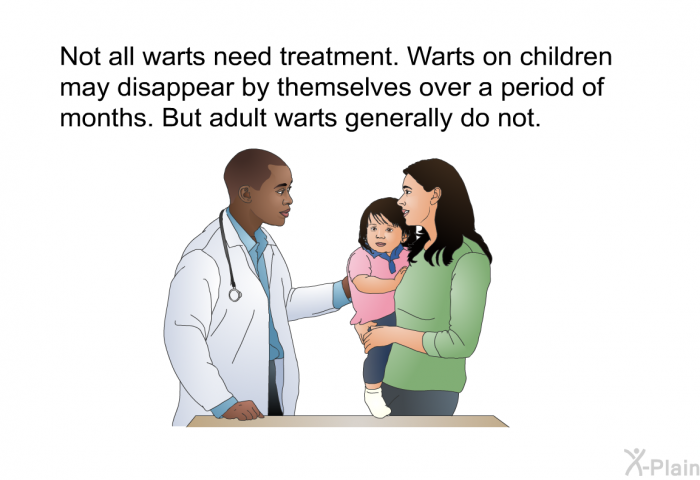 Not all warts need treatment. Warts on children may disappear by themselves over a period of months. But adult warts generally do not.

X-Plain